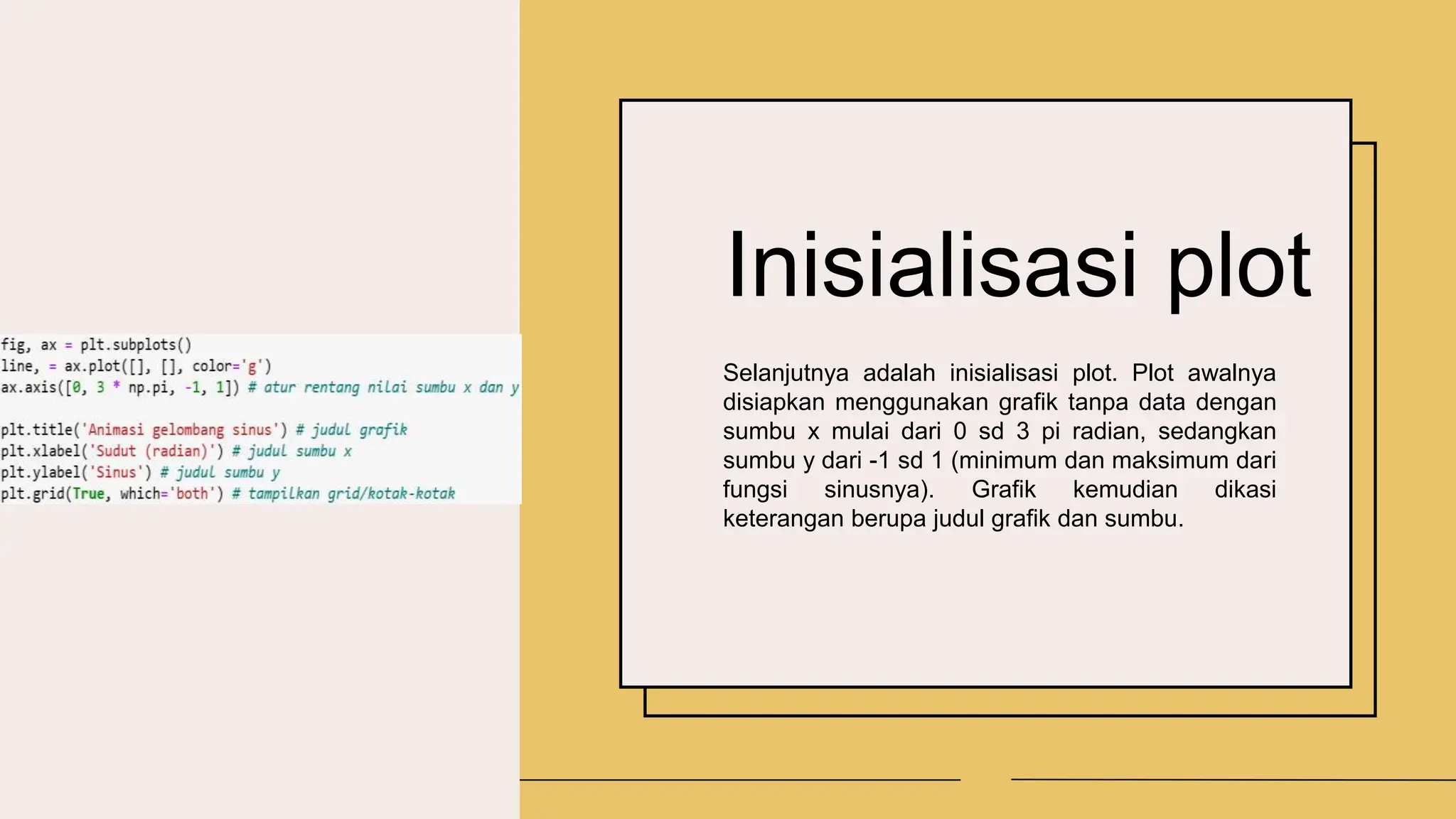 fig, ax = plt.subplots()
line, = ax.plot([], [], color='g')
ax.axis([0, 3 * np.pi, -1, 1]) # atur rentang nilai sumbu x dan y

plt.title('Animasi gelombang sinus') # judul grafik
plt.xlabel('Sudut (radian)') # judul sumbu x
plt.ylabel('Sinus') # judul sumbu y
plt.grid(True, which='both') # tampilkan grid/kotak-kotak

Inisialisasi plot

Selanjutnya adalah inisialisasi plot. Plot awalnya disiapkan menggunakan grafik tanpa data dengan sumbu x mulai dari 0 sd 3 pi radian, sedangkan sumbu y dari -1 sd 1 (minimum dan maksimum dari fungsi sinusnya). Grafik kemudian dikasi keterangan berupa judul grafik dan sumbu.